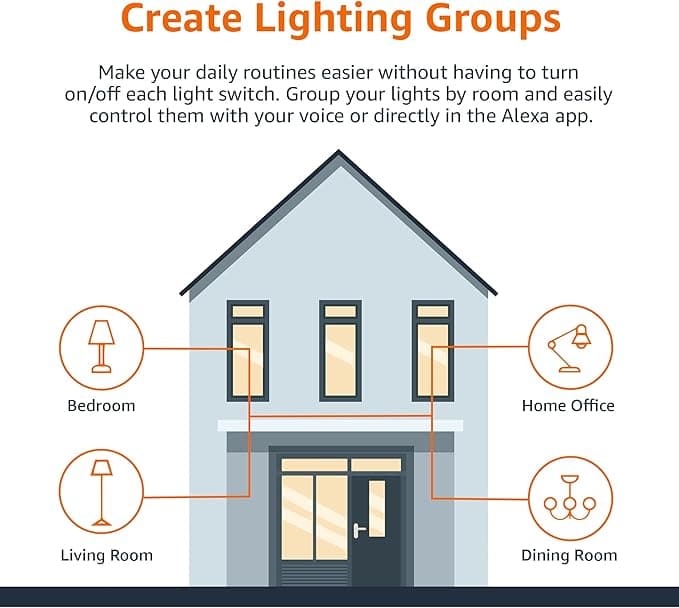 Create Lighting Groups

Make your daily routines easier without having to turn on/off each light switch. Group your lights by room and easily control them with your voice or directly in the Alexa app.

Bedroom

Home Office

Living Room

Dining Room